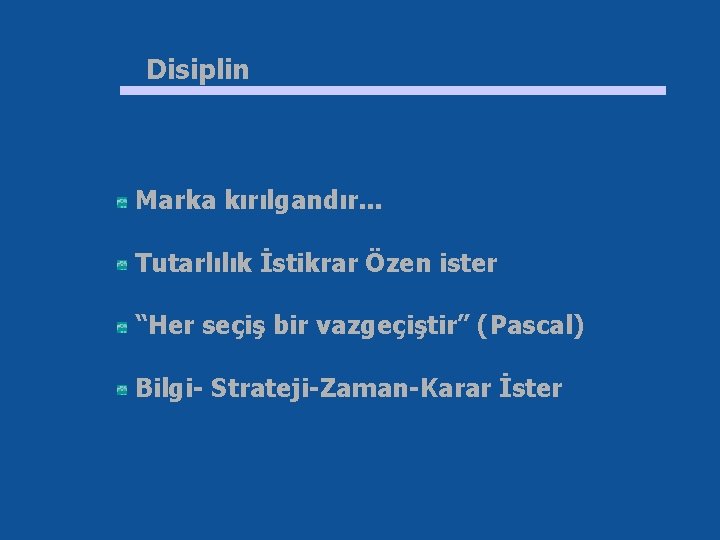 Disiplin

Marka kırılgandır…

Tutarlılık İstikrar Özen ister

“Her seçiş bir vazgeçiştir” (Pascal)

Bilgi- Strateji-Zaman-Karar İster